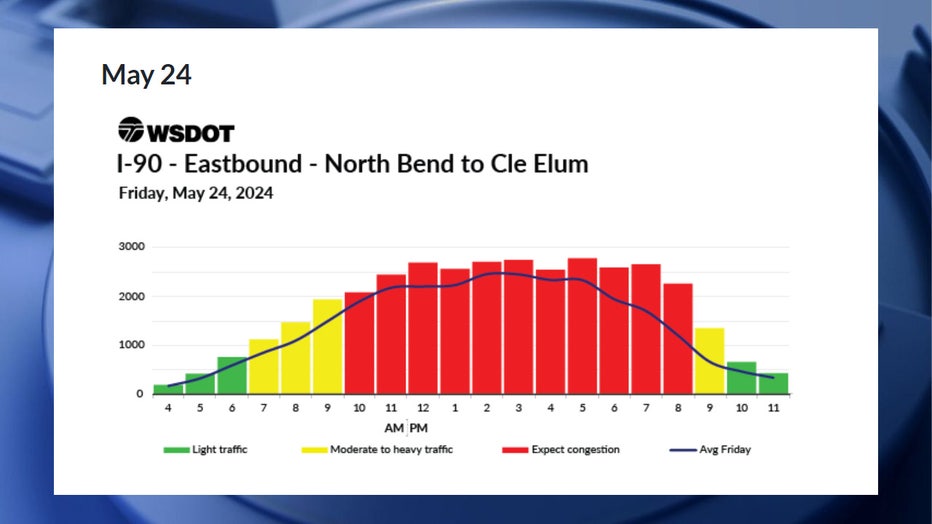 May 24

WSDOT

I-90 - Eastbound - North Bend to Cle Elum

Friday, May 24, 2024

3000
2000
1000
0

4 5 6 7 8 9 10 11 12 1 2 3 4 5 6 7 8 9 10 11

AM PM

Light traffic
Moderate to heavy traffic
Expect congestion
Avg Friday